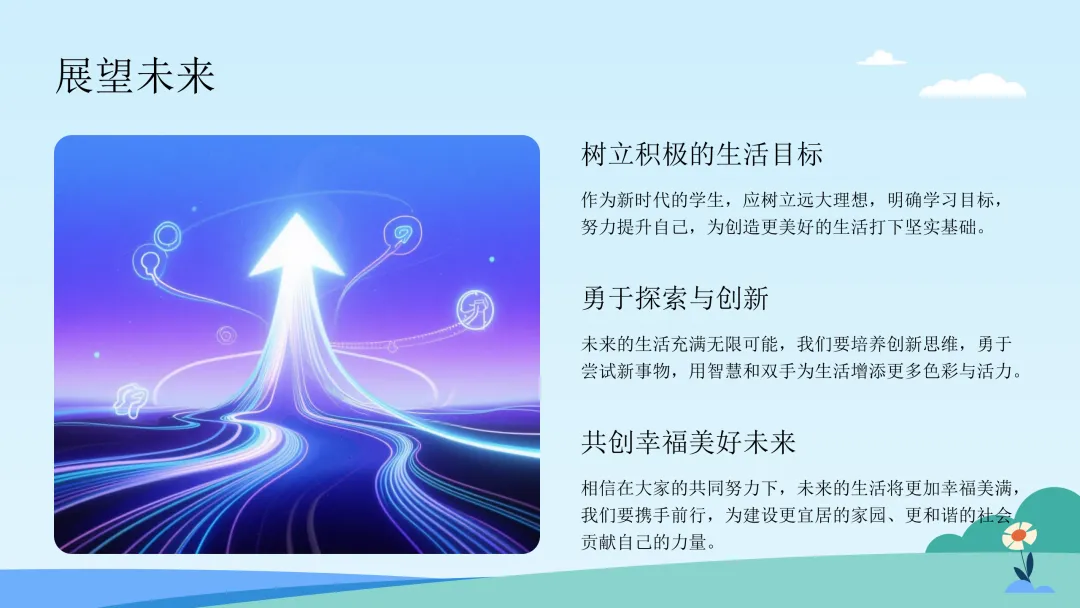 展望未来

树立积极的生活目标

作为新时代的学生，应树立远大理想，明确学习目标，努力提升自己，为创造更美好的生活打下坚实基础。

勇于探索与创新

未来的生活充满无限可能，我们要培养创新思维，勇于尝试新事物，用智慧和双手为生活增添更多色彩与活力。

共创幸福美好未来

相信在大家的共同努力下，未来的生活将更加幸福美满，我们要携手前行，为建设更宜居的家园、更和谐的社会贡献自己的力量。